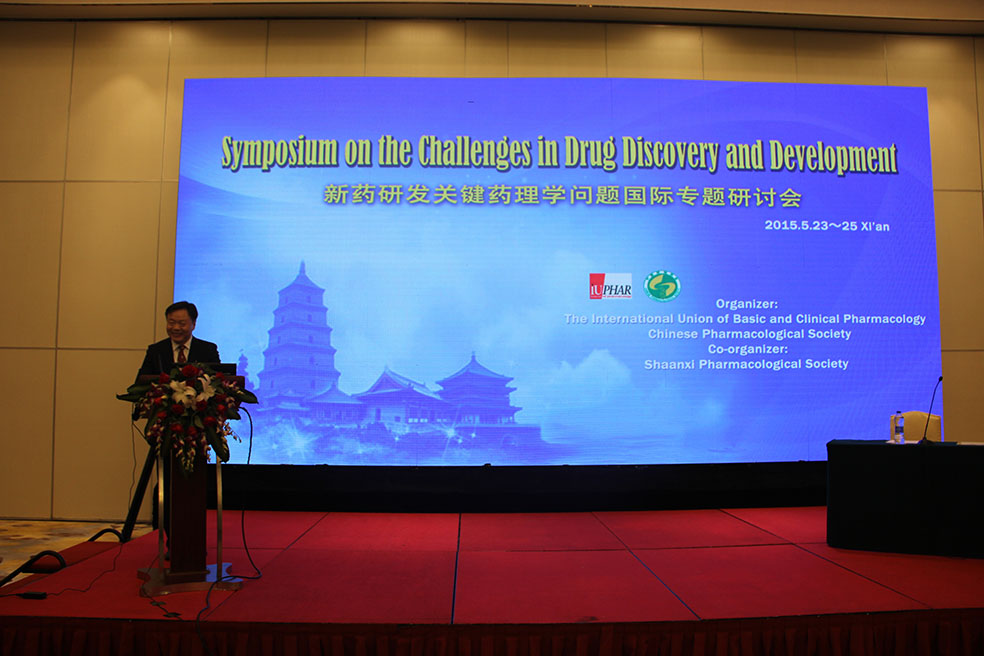 Symposium on the Challenges in Drug Discovery and Development

新药研发关键药理学问题国际专题研讨会

2015.5.23～25 Xi'an

IUPHAR

Organizer:
The International Union of Basic and Clinical Pharmacology
Chinese Pharmacological Society
Co-organizer:
Shaanxi Pharmacological Society